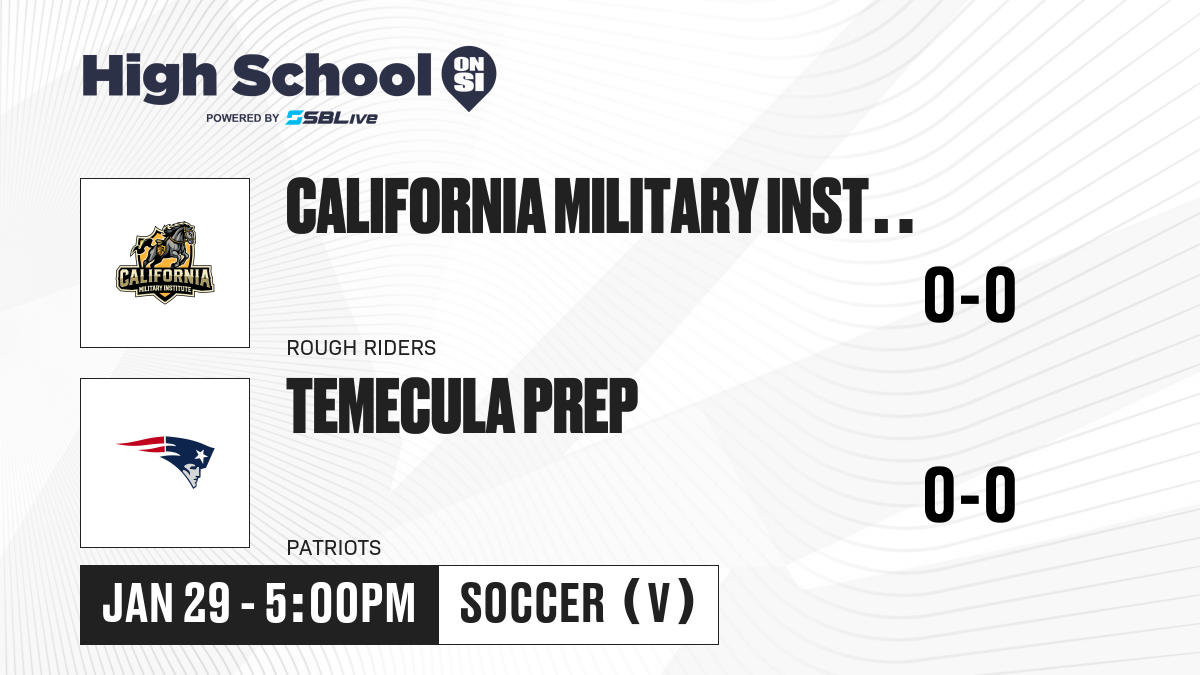 High School ON SI
POWERED BY SBLive

CALIFORNIA
MILITARY INSTITUTE

CALIFORNIA MILITARY INST . .

0-0

ROUGH RIDERS

TEMECULA PREP

0-0

PATRIOTS

JAN 29 - 5:00PM

SOCCER (V)